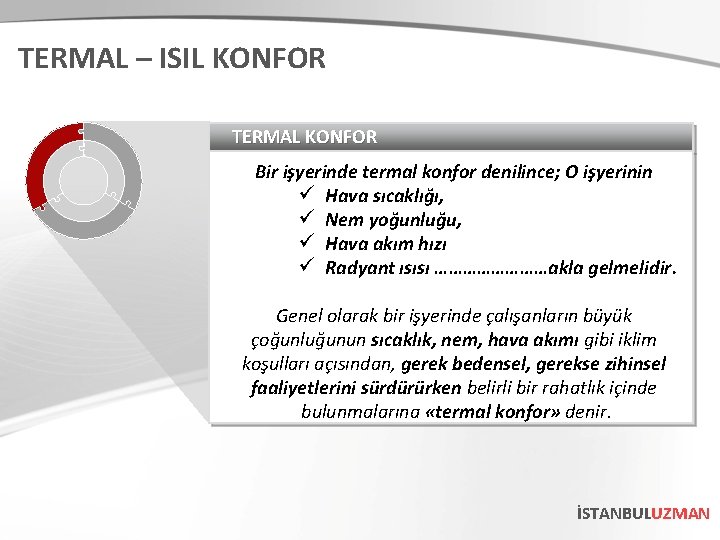 TERMAL – ISIL KONFOR

TERMAL KONFOR

Bir işyerinde termal konfor denilince; O işyerinin
✓ Hava sıcaklığı,
✓ Nem yoğunluğu,
✓ Hava akım hızı
✓ Radyant ısısı ……………………akla gelmelidir.

Genel olarak bir işyerinde çalışanların büyük çoğunluğunun sıcaklık, nem, hava akımı gibi iklim koşulları açısından, gerek bedensel, gerekse zihinsel faaliyetlerini sürdürürken belirli bir rahatlık içinde bulunmalarına «termal konfor» denir.

İSTANBULUZMAN